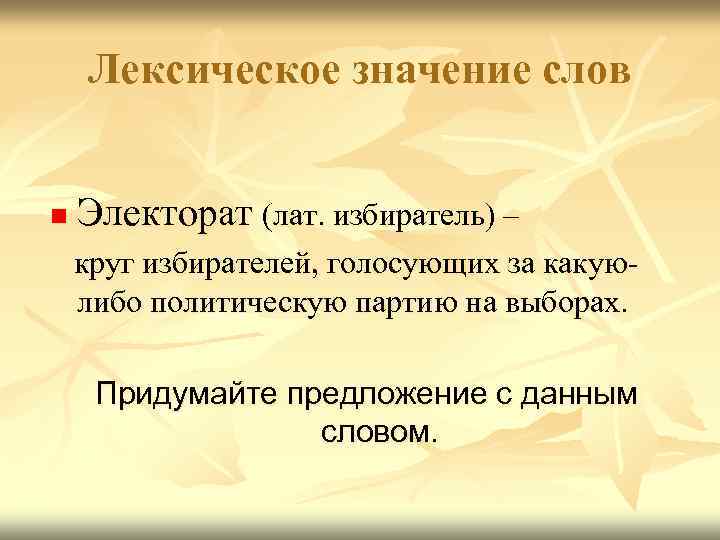 Лексическое значение слов

Электорат (лат. избиратель) – круг избирателей, голосующих за какую-либо политическую партию на выборах.

Придумайте предложение с данным словом.